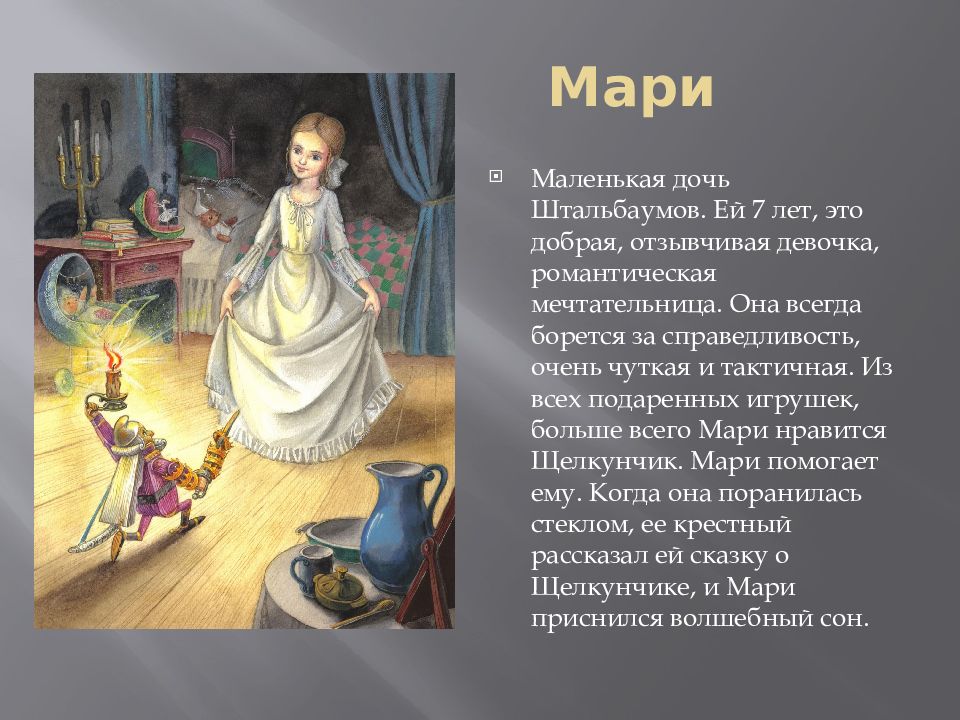 Мари

Маленькая дочь Штальбаумов. Ей 7 лет, это добрая, отзывчивая девочка, романтическая мечтательница. Она всегда борется за справедливость, очень чуткая и тактичная. Из всех подаренных игрушек, больше всего Мари нравится Щелкунчик. Мари помогает ему. Когда она поранилась стеклом, ее крестный рассказал ей сказку о Щелкунчике, и Мари приснился волшебный сон.